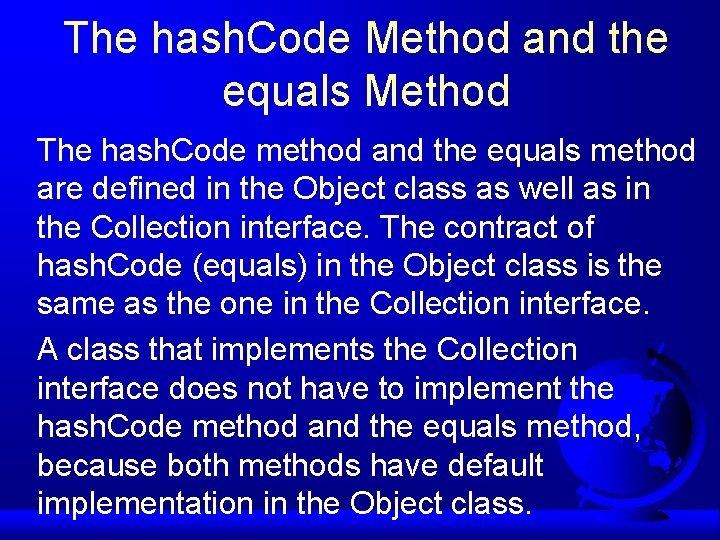 The hashCode Method and the equals Method

The hashCode method and the equals method are defined in the Object class as well as in the Collection interface. The contract of hashCode (equals) in the Object class is the same as the one in the Collection interface.

A class that implements the Collection interface does not have to implement the hashCode method and the equals method, because both methods have default implementation in the Object class.